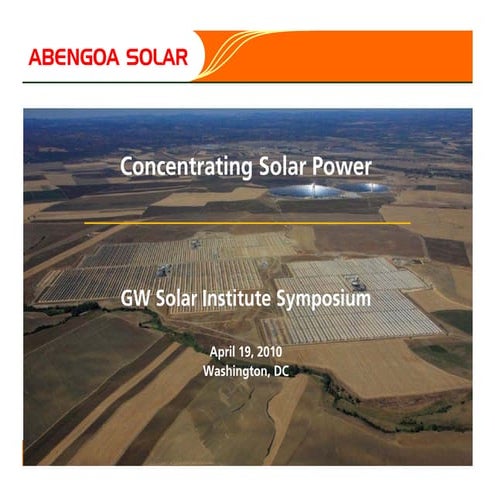 ABENGOA SOLAR

Concentrating Solar Power

GW Solar Institute Symposium

April 19, 2010
Washington, DC